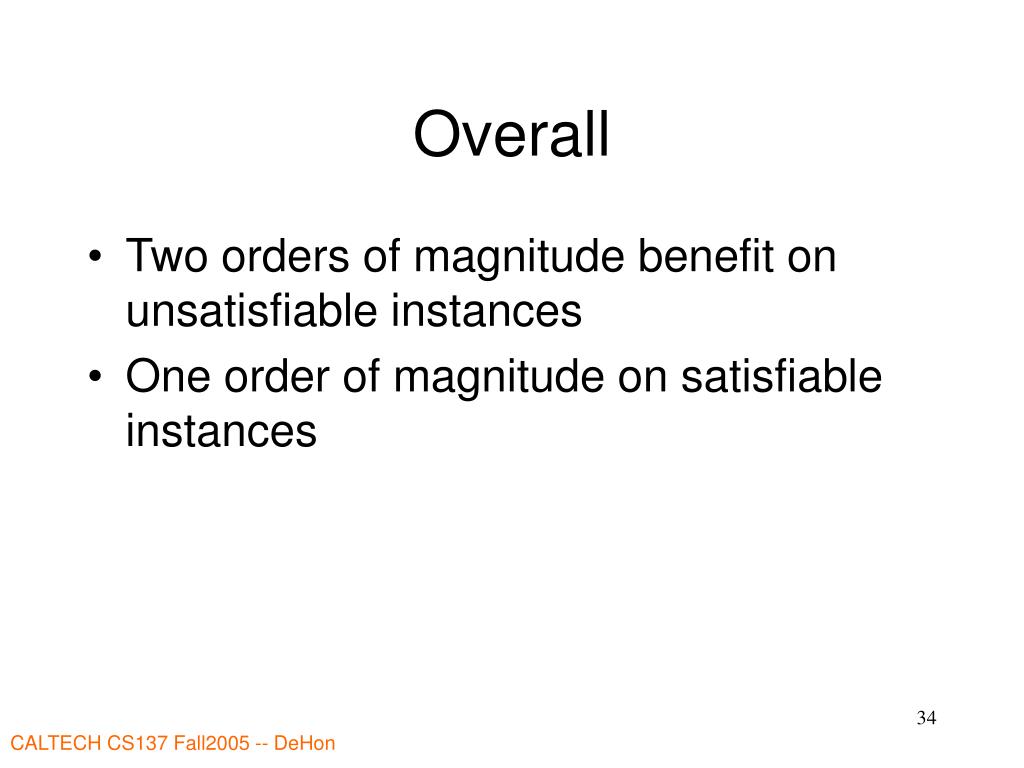 Overall

• Two orders of magnitude benefit on unsatisfiable instances
• One order of magnitude on satisfiable instances

34

CALTECH CS137 Fall2005 -- DeHon